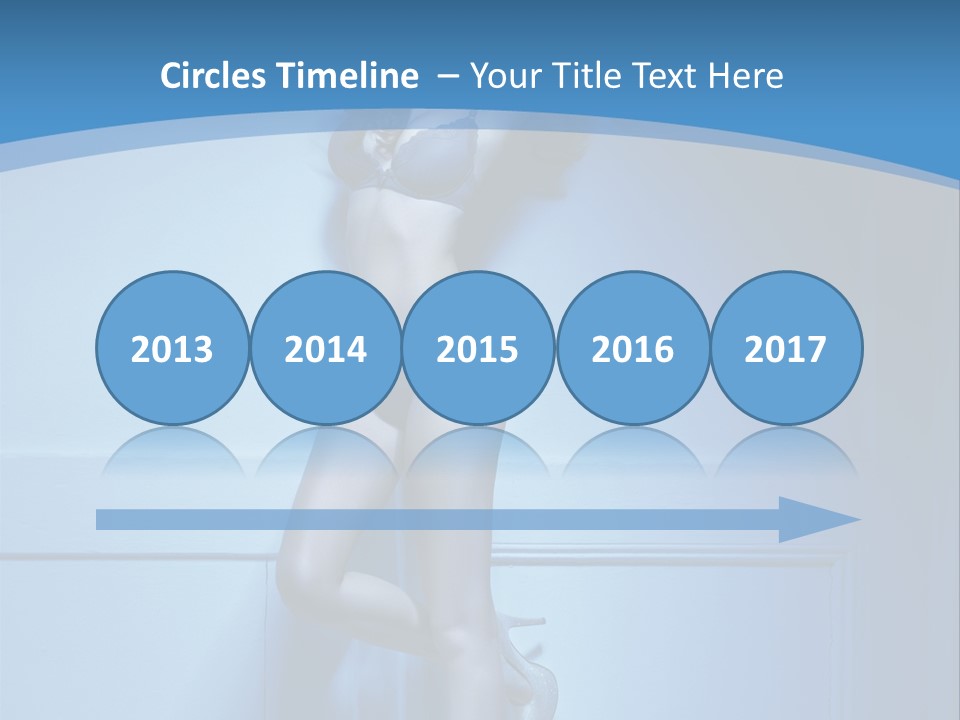 Circles Timeline – Your Title Text Here

2013 2014 2015 2016 2017